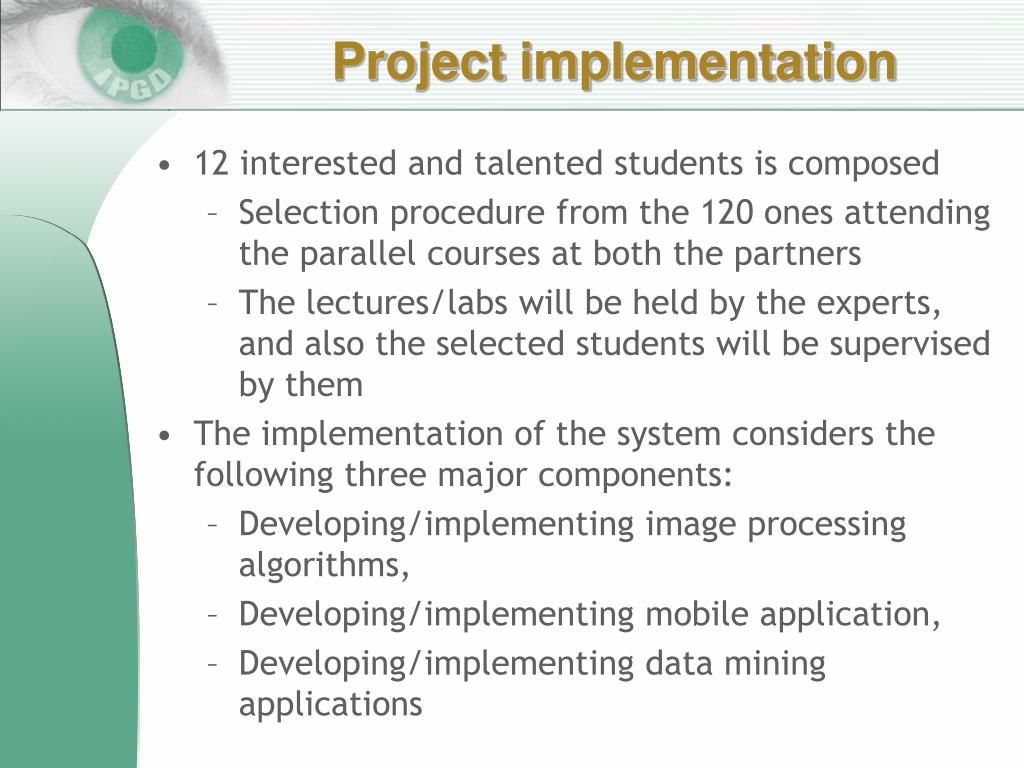 IPGD

Project implementation

• 12 interested and talented students is composed
– Selection procedure from the 120 ones attending the parallel courses at both the partners
– The lectures/labs will be held by the experts, and also the selected students will be supervised by them
• The implementation of the system considers the following three major components:
– Developing/implementing image processing algorithms,
– Developing/implementing mobile application,
– Developing/implementing data mining applications